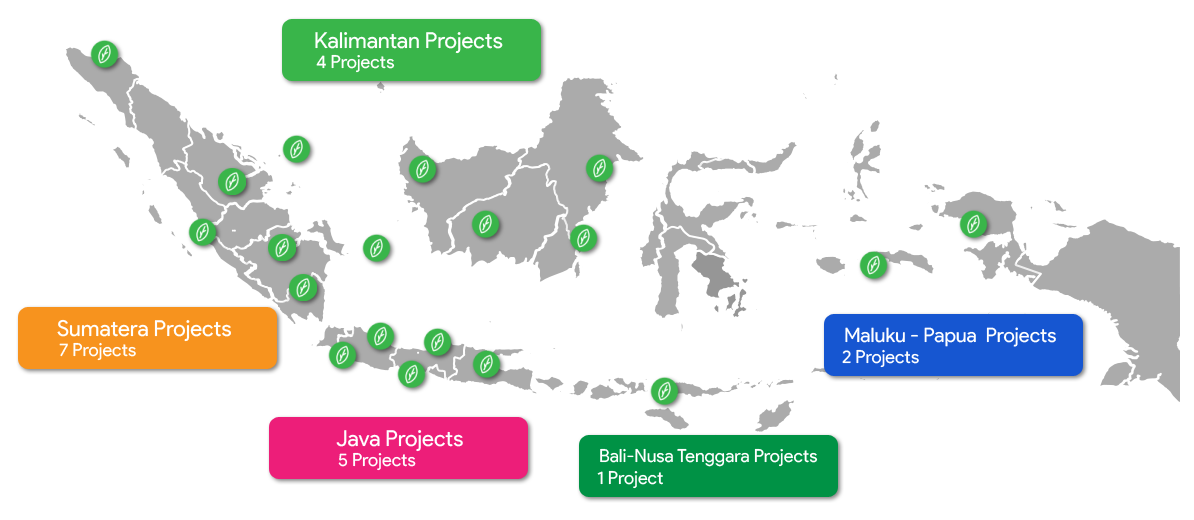 Kalimantan Projects
4 Projects

Sumatera Projects
7 Projects

Maluku - Papua Projects
2 Projects

Java Projects
5 Projects

Bali-Nusa Tenggara Projects
1 Project